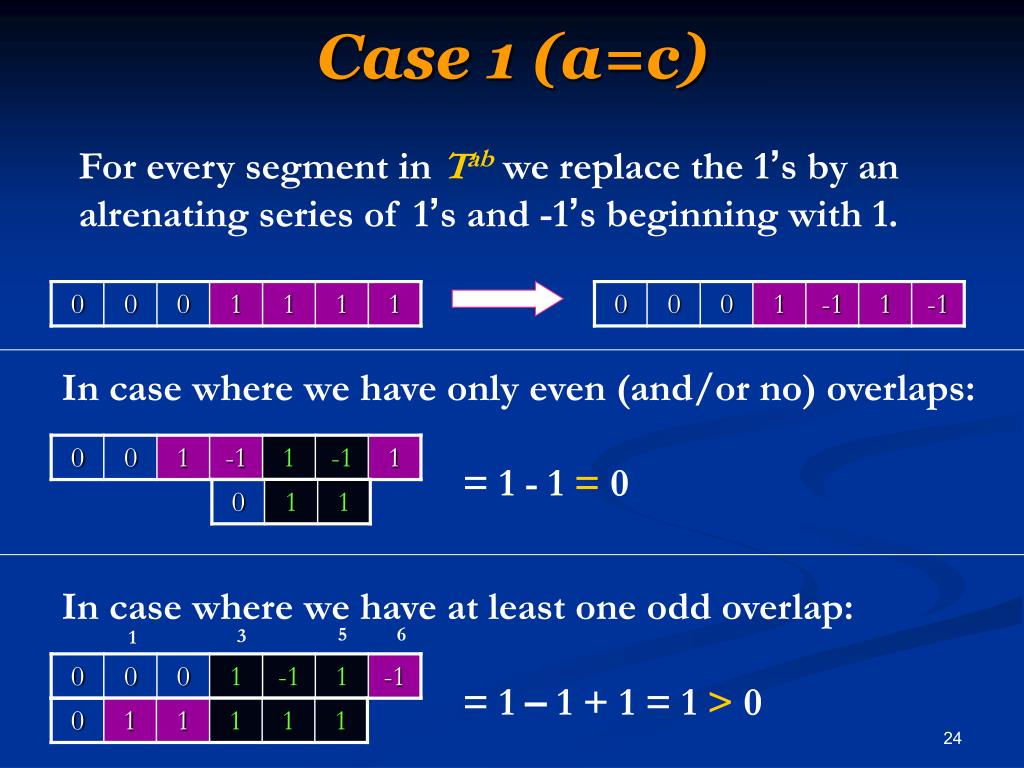 Case 1 (a=c)

For every segment in $T^{ab}$ we replace the 1's by an alrenating series of 1's and -1's beginning with 1.

| 0 | 0 | 0 | 1 | 1 | 1 | 1 |
|---|---|---|---|---|---|---|

| 0 | 0 | 0 | 1 | -1 | 1 | -1 |
|---|---|---|---|---|---|---|

In case where we have only even (and/or no) overlaps:

| 0 | 0 | 1 | -1 | 1 | -1 | 1 |
|---|---|---|---|---|---|---|
|  |  |  | 0 | 1 | 1 |  |

= 1 - 1 = 0

In case where we have at least one odd overlap:

1 3 5 6

| 0 | 0 | 0 | 1 | -1 | 1 | -1 |
|---|---|---|---|---|---|---|
| 0 | 1 | 1 | 1 | 1 | 1 |  |

= 1 – 1 + 1 = 1 > 0

24